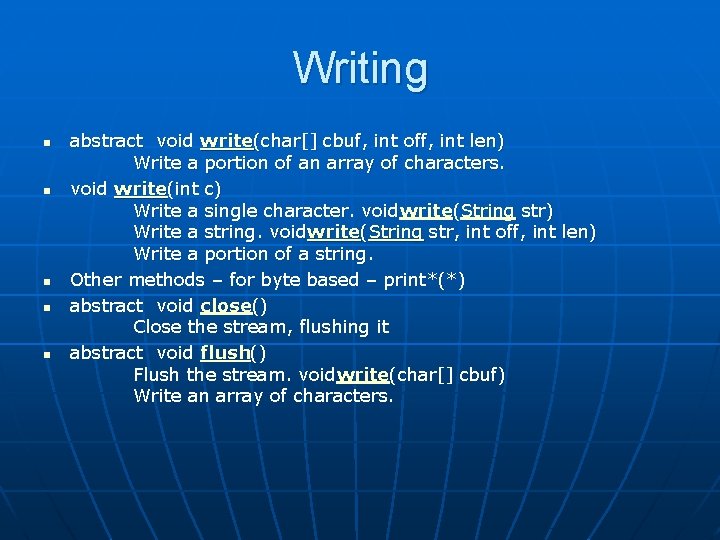 Writing

- abstract void write(char[] cbuf, int off, int len)
  Write a portion of an array of characters.
- void write(int c)
  Write a single character. voidwrite(String str)
  Write a string. voidwrite(String str, int off, int len)
  Write a portion of a string.
- Other methods – for byte based – print*(*)
- abstract void close()
  Close the stream, flushing it
- abstract void flush()
  Flush the stream. voidwrite(char[] cbuf)
  Write an array of characters.